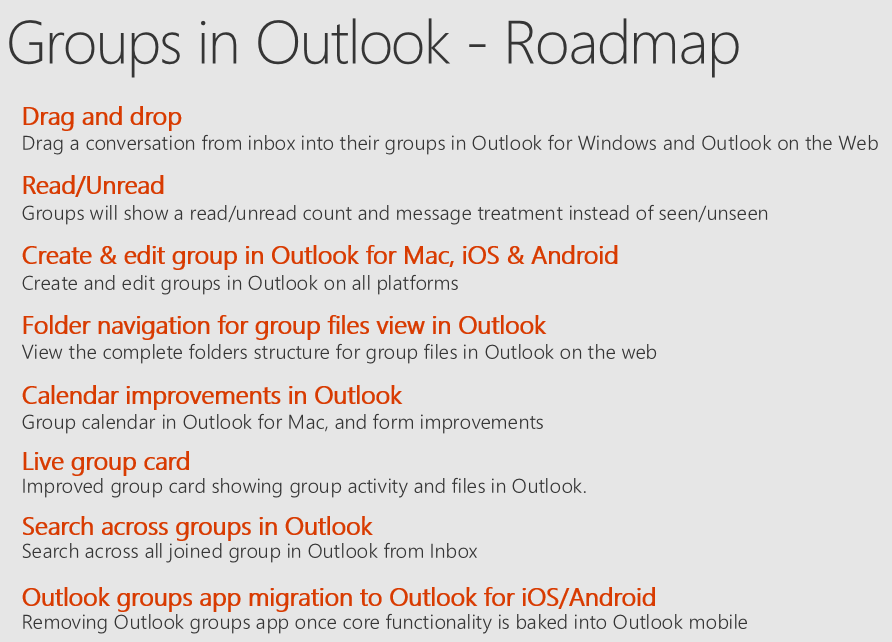 Groups in Outlook - Roadmap

Drag and drop
Drag a conversation from inbox into their groups in Outlook for Windows and Outlook on the Web

Read/Unread
Groups will show a read/unread count and message treatment instead of seen/unseen

Create & edit group in Outlook for Mac, iOS & Android
Create and edit groups in Outlook on all platforms

Folder navigation for group files view in Outlook
View the complete folders structure for group files in Outlook on the web

Calendar improvements in Outlook
Group calendar in Outlook for Mac, and form improvements

Live group card
Improved group card showing group activity and files in Outlook.

Search across groups in Outlook
Search across all joined group in Outlook from Inbox

Outlook groups app migration to Outlook for iOS/Android
Removing Outlook groups app once core functionality is baked into Outlook mobile